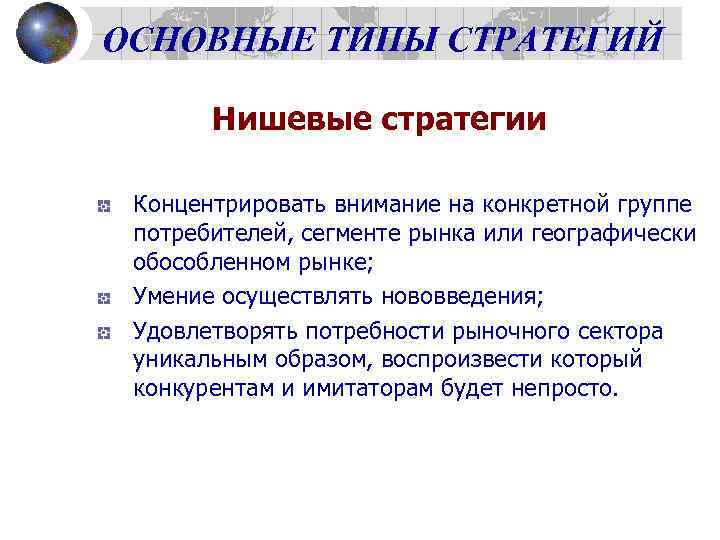 ОСНОВНЫЕ ТИПЫ СТРАТЕГИЙ

Нишевые стратегии

Концентрировать внимание на конкретной группе потребителей, сегменте рынка или географически обособленном рынке;

Умение осуществлять нововведения;

Удовлетворять потребности рыночного сектора уникальным образом, воспроизвести который конкурентам и имитаторам будет непросто.